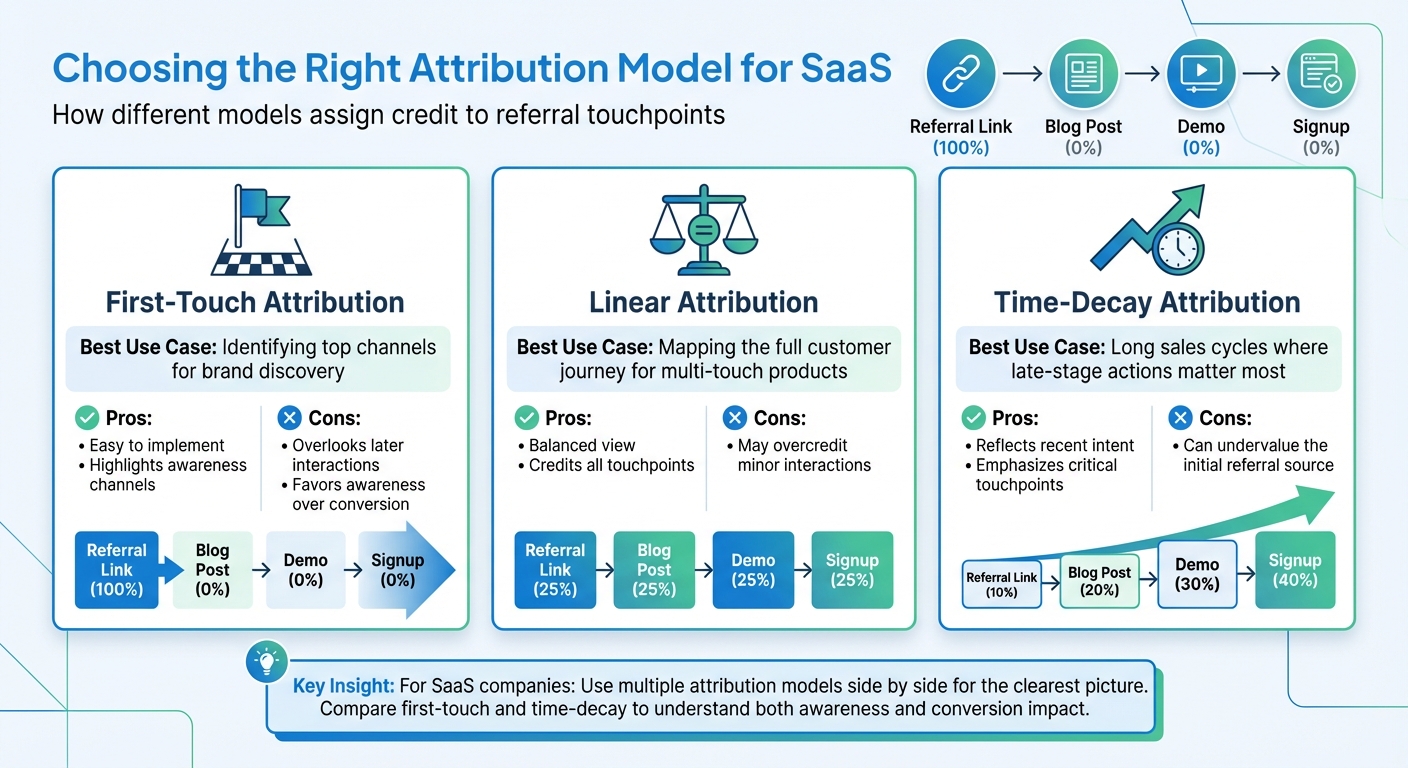 Choosing the Right Attribution Model for SaaS

How different models assign credit to referral touchpoints

Referral Link (100%) → Blog Post (0%) → Demo (0%) → Signup (0%)

First-Touch Attribution

Best Use Case: Identifying top channels for brand discovery

Pros:
• Easy to implement
• Highlights awareness channels

Cons:
• Overlooks later interactions
• Favors awareness over conversion

Referral Link (100%) → Blog Post (0%) → Demo (0%) → Signup (0%)

Linear Attribution

Best Use Case: Mapping the full customer journey for multi-touch products

Pros:
• Balanced view
• Credits all touchpoints

Cons:
• May overcredit minor interactions

Referral Link (25%) → Blog Post (25%) → Demo (25%) → Signup (25%)

Time-Decay Attribution

Best Use Case: Long sales cycles where late-stage actions matter most

Pros:
• Reflects recent intent
• Emphasizes critical touchpoints

Cons:
• Can undervalue the initial referral source

Referral Link (10%) → Blog Post (20%) → Demo (30%) → Signup (40%)

Key Insight: For SaaS companies: Use multiple attribution models side by side for the clearest picture. Compare first-touch and time-decay to understand both awareness and conversion impact.